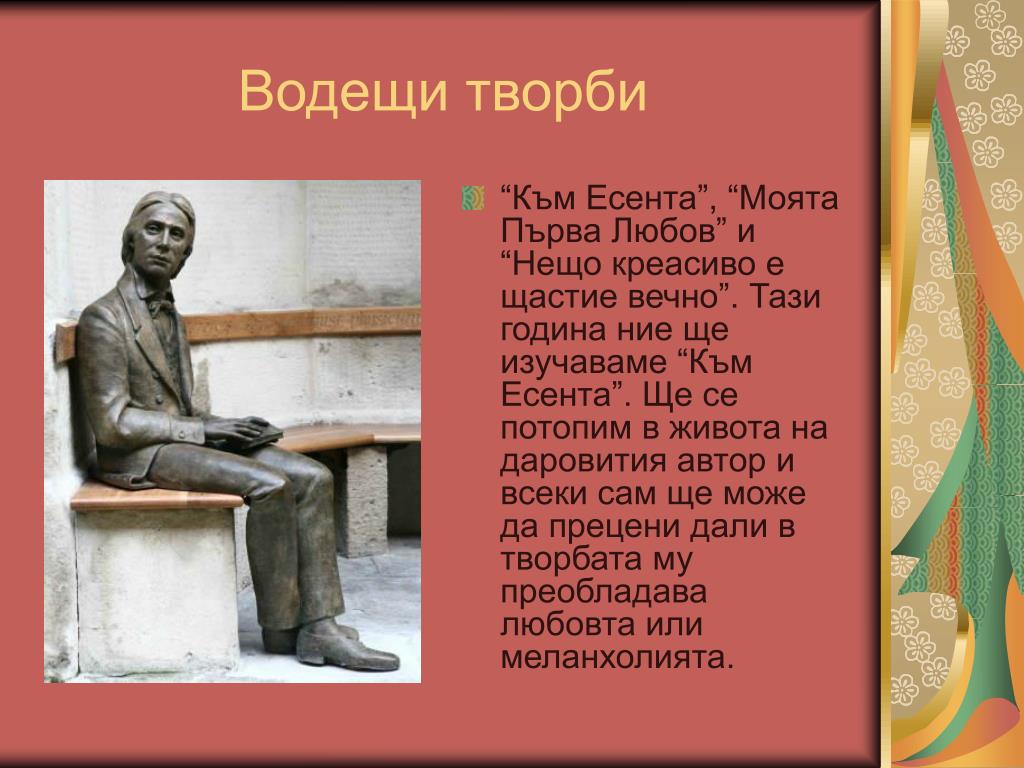 Водещи творби

“Към Есента”, “Моята Първа Любов” и “Нещо креасиво е щастие вечно”. Тази година ние ще изучаваме “Към Есента”. Ще се потопим в живота на даровития автор и всеки сам ще може да прецени дали в творбата му преобладава любовта или меланхолията.